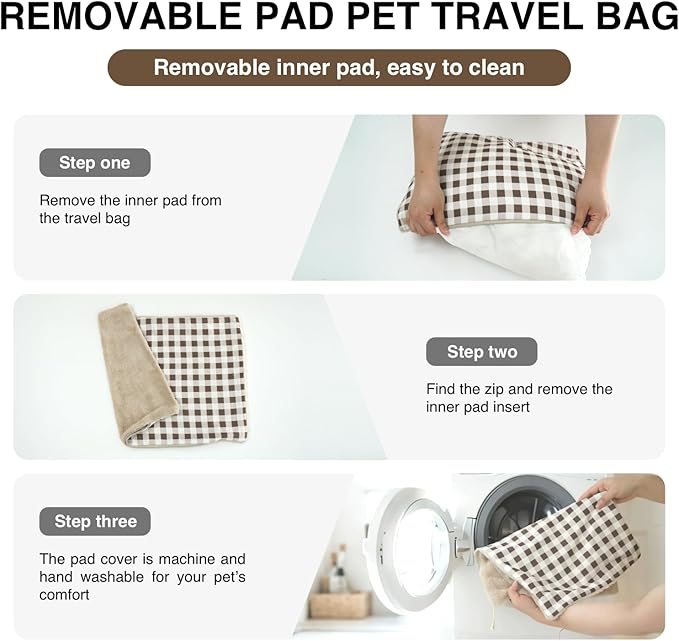 REMOVABLE PAD PET TRAVEL BAG

Removable inner pad, easy to clean

Step one

Remove the inner pad from the travel bag

Step two

Find the zip and remove the inner pad insert

Step three

The pad cover is machine and hand washable for your pet's comfort